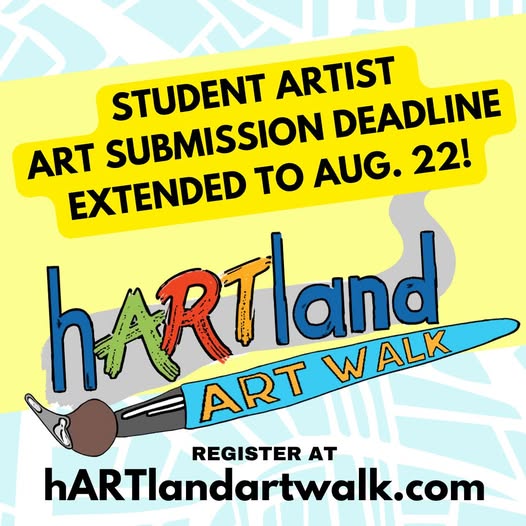 STUDENT ARTIST
ART SUBMISSION DEADLINE
EXTENDED TO AUG. 22!

hARTland

ART WALK

REGISTER AT
hARTlandartwalk.com